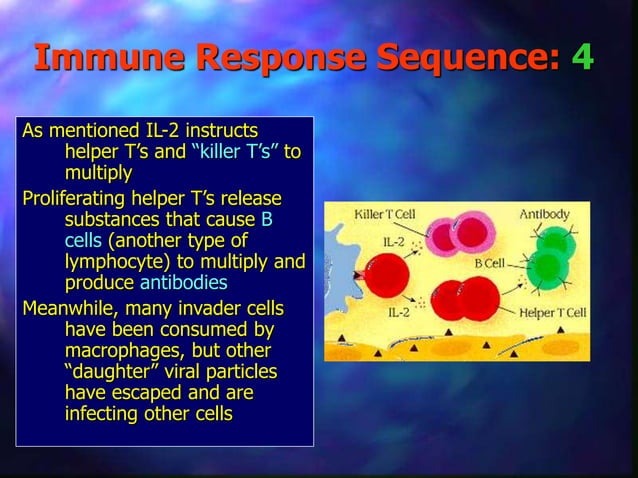 Immune Response Sequence: 4

As mentioned IL-2 instructs helper T's and "killer T's" to multiply

Proliferating helper T's release substances that cause B cells (another type of lymphocyte) to multiply and produce antibodies

Meanwhile, many invader cells have been consumed by macrophages, but other "daughter" viral particles have escaped and are infecting other cells

Killer T Cell
Antibody
IL-2
B Cell
IL-2
Helper T Cell